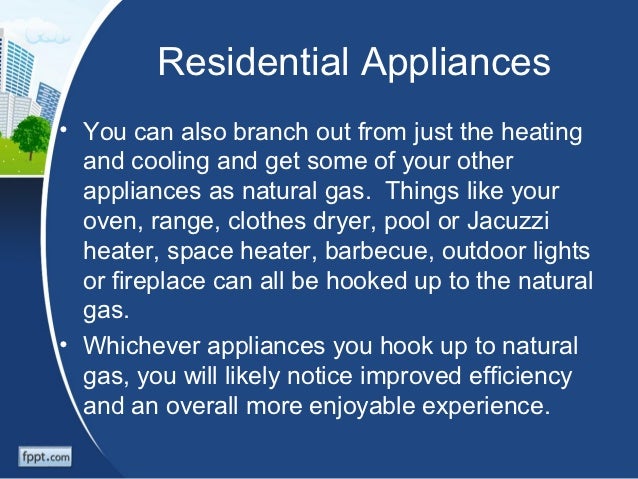 Residential Appliances

• You can also branch out from just the heating and cooling and get some of your other appliances as natural gas. Things like your oven, range, clothes dryer, pool or Jacuzzi heater, space heater, barbecue, outdoor lights or fireplace can all be hooked up to the natural gas.

• Whichever appliances you hook up to natural gas, you will likely notice improved efficiency and an overall more enjoyable experience.

fppt.com